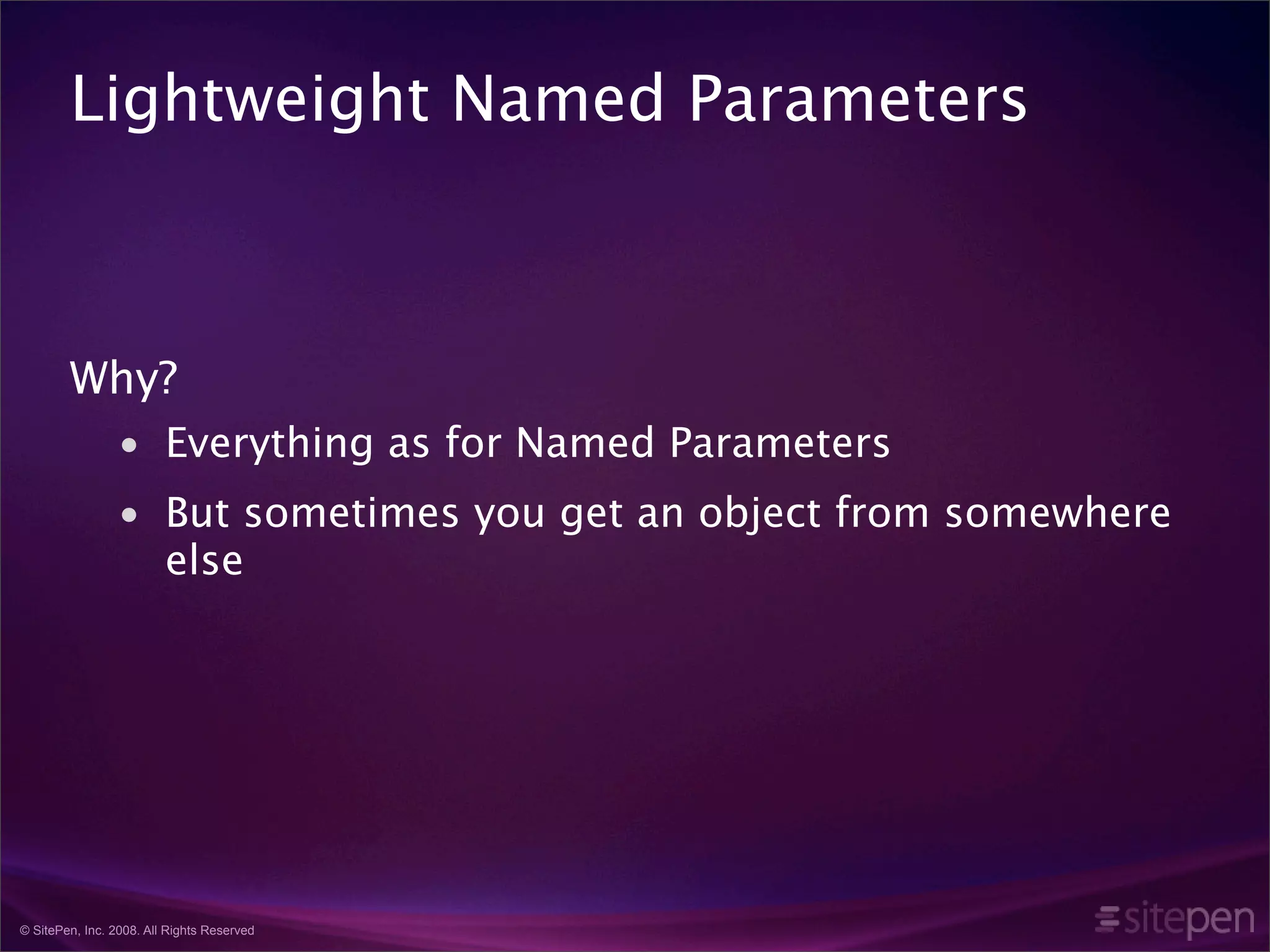 Lightweight Named Parameters

Why?

• Everything as for Named Parameters

• But sometimes you get an object from somewhere else

© SitePen, Inc. 2008. All Rights Reserved

sitepen